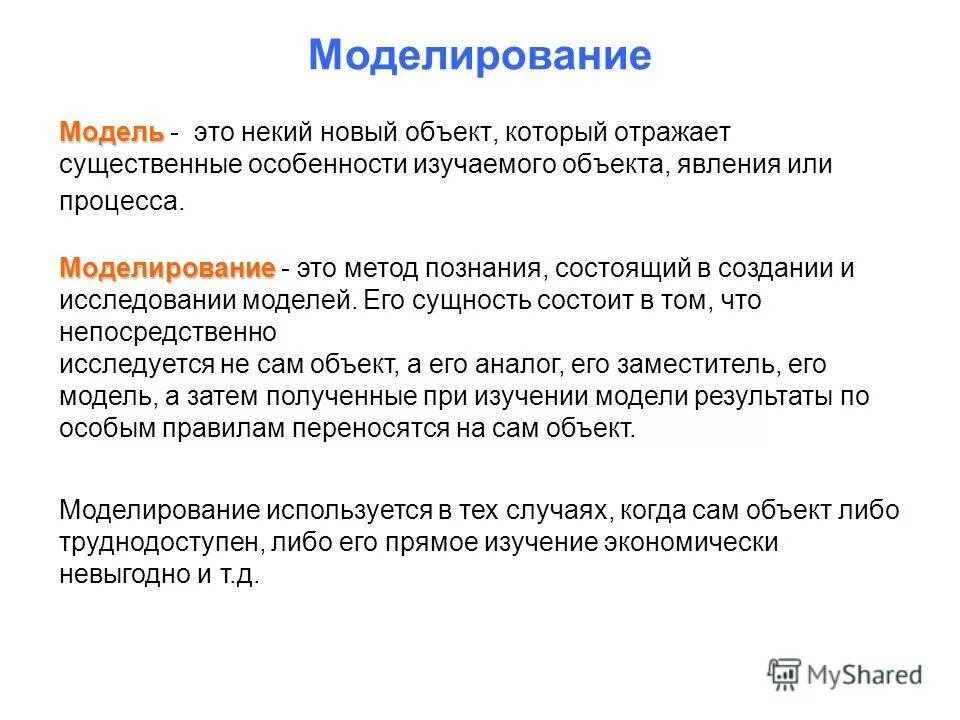 Моделирование

Модель - это некий новый объект, который отражает существенные особенности изучаемого объекта, явления или процесса.

Моделирование - это метод познания, состоящий в создании и исследовании моделей. Его сущность состоит в том, что непосредственно
исследуется не сам объект, а его аналог, его заместитель, его модель, а затем полученные при изучении модели результаты по особым правилам переносятся на сам объект.

Моделирование используется в тех случаях, когда сам объект либо труднодоступен, либо его прямое изучение экономически невыгодно и т.д.

MyShared